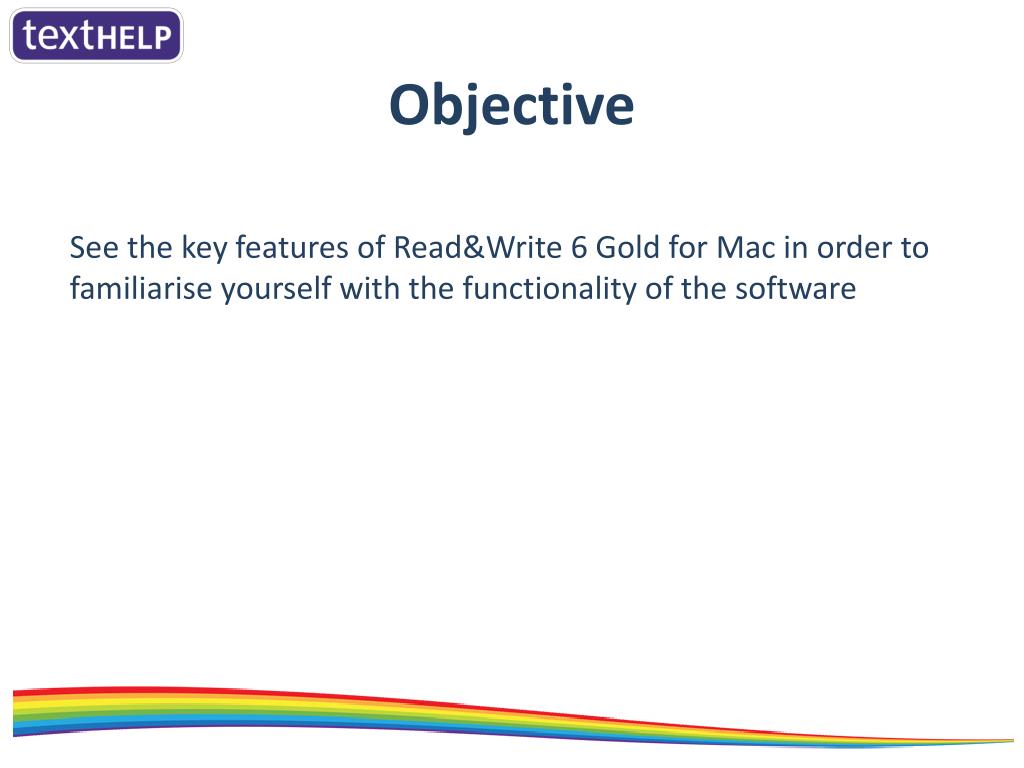 textHELP

Objective

See the key features of Read&Write 6 Gold for Mac in order to familiarise yourself with the functionality of the software